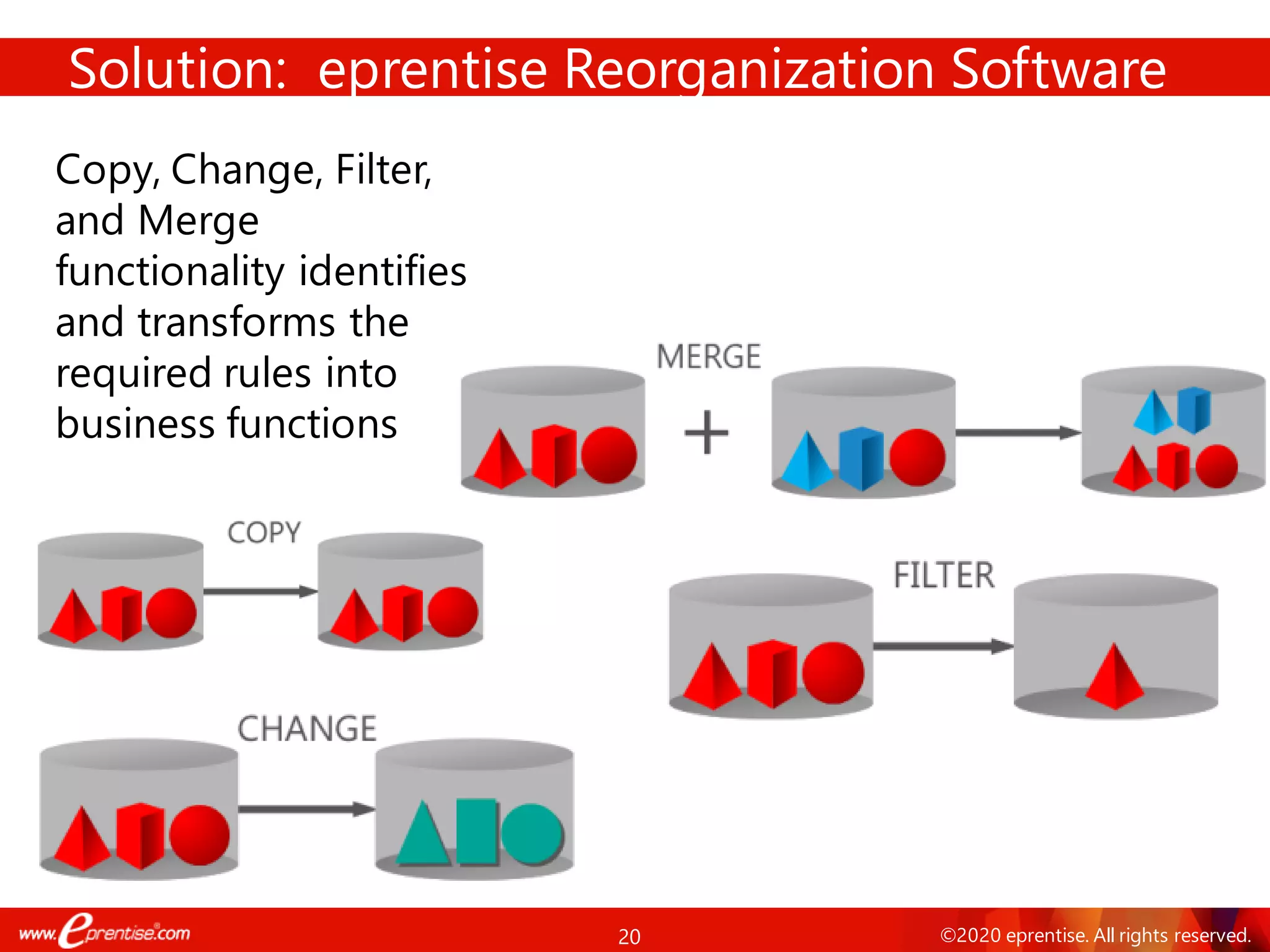 Solution: eprentise Reorganization Software

Copy, Change, Filter, and Merge functionality identifies and transforms the required rules into business functions

MERGE

+

COPY

FILTER

CHANGE

www.eprentise.com

20

©2020 eprentise. All rights reserved.